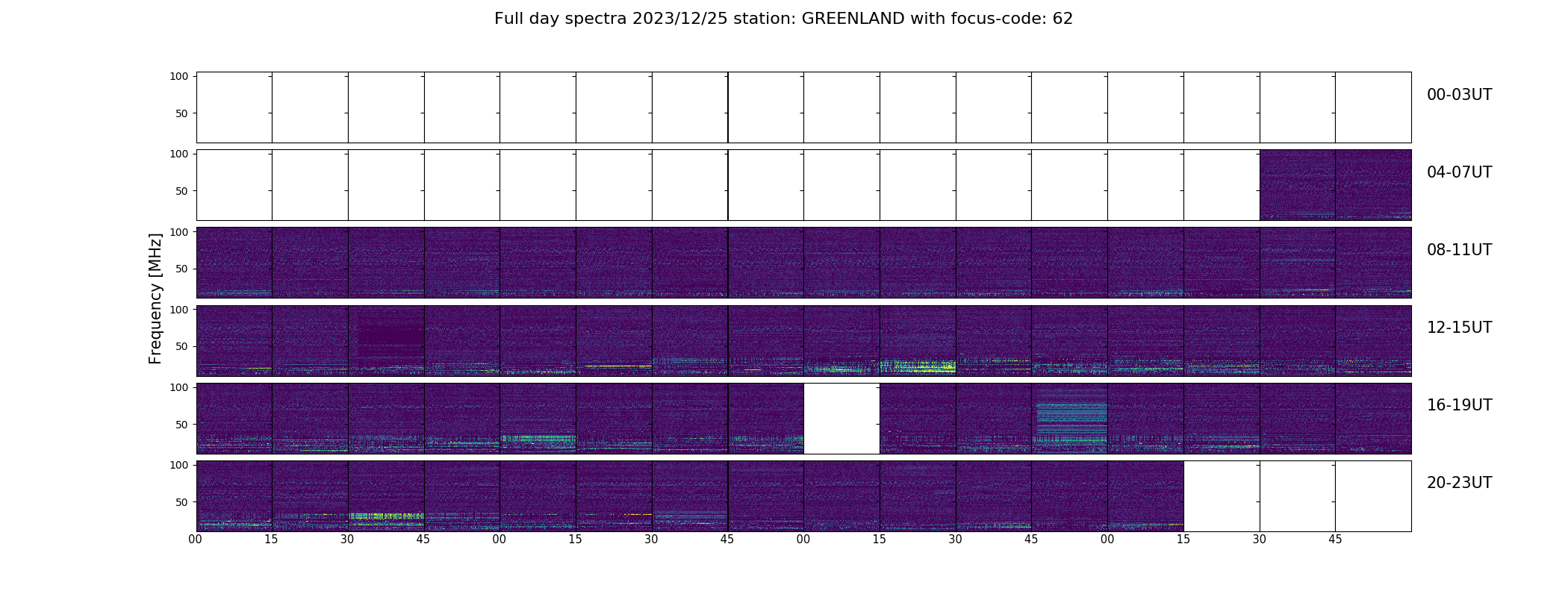 Full day spectra 2023/12/25 station: GREENLAND with focus-code: 62

Frequency [MHz]

100
50
00-03UT

100
50
04-07UT

100
50
08-11UT

100
50
12-15UT

100
50
16-19UT

100
50
20-23UT

00 15 30 45 00 15 30 45 00 15 30 45 00 15 30 45